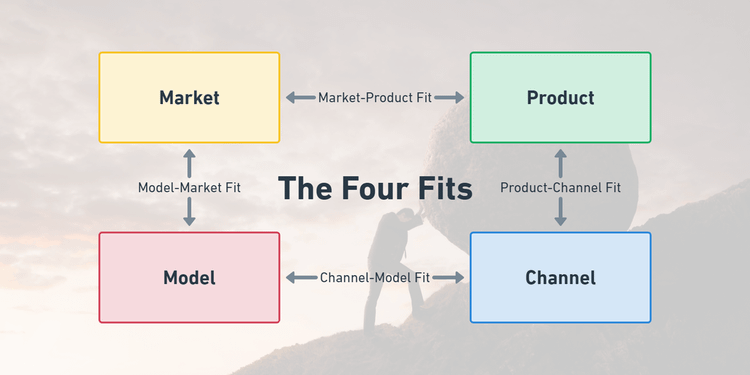 Market

Market-Product Fit

Product

Model-Market Fit

The Four Fits

Product-Channel Fit

Model

Channel-Model Fit

Channel